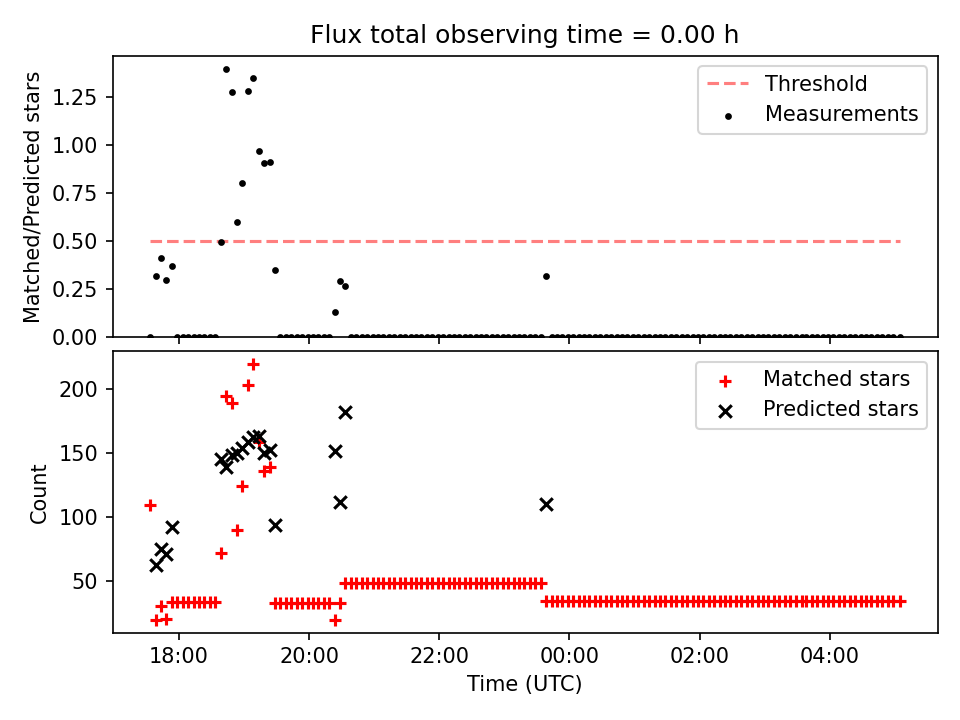 Flux total observing time = 0.00 h

Matched/Predicted stars

1.25
1.00
0.75
0.50
0.25
0.00

Threshold
Measurements

Count

200
150
100
50

Matched stars
Predicted stars

18:00
20:00
22:00
00:00
02:00
04:00

Time (UTC)